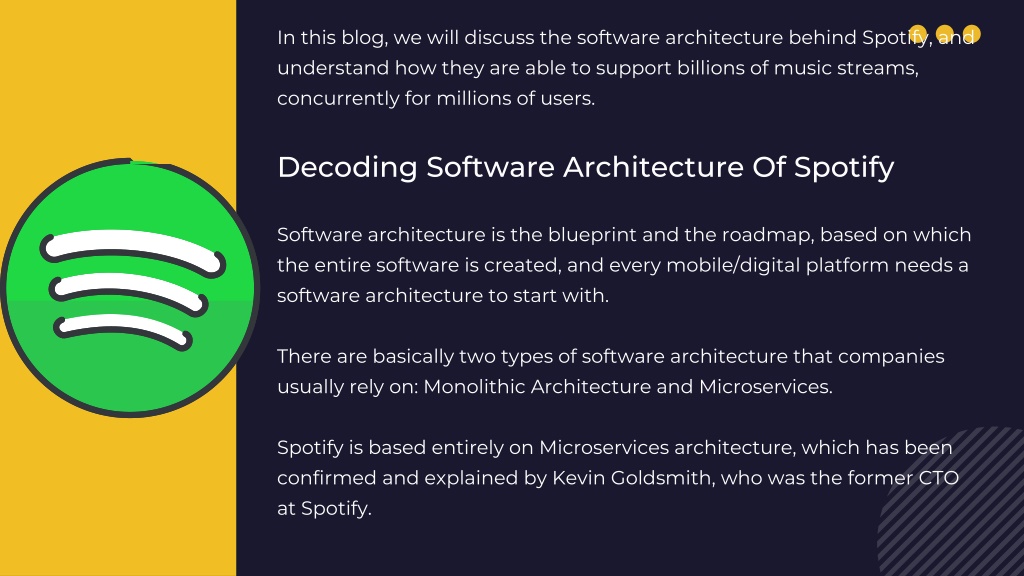 In this blog, we will discuss the software architecture behind Spotify, and understand how they are able to support billions of music streams, concurrently for millions of users.

Decoding Software Architecture Of Spotify

Software architecture is the blueprint and the roadmap, based on which the entire software is created, and every mobile/digital platform needs a software architecture to start with.

There are basically two types of software architecture that companies usually rely on: Monolithic Architecture and Microservices.

Spotify is based entirely on Microservices architecture, which has been confirmed and explained by Kevin Goldsmith, who was the former CTO at Spotify.